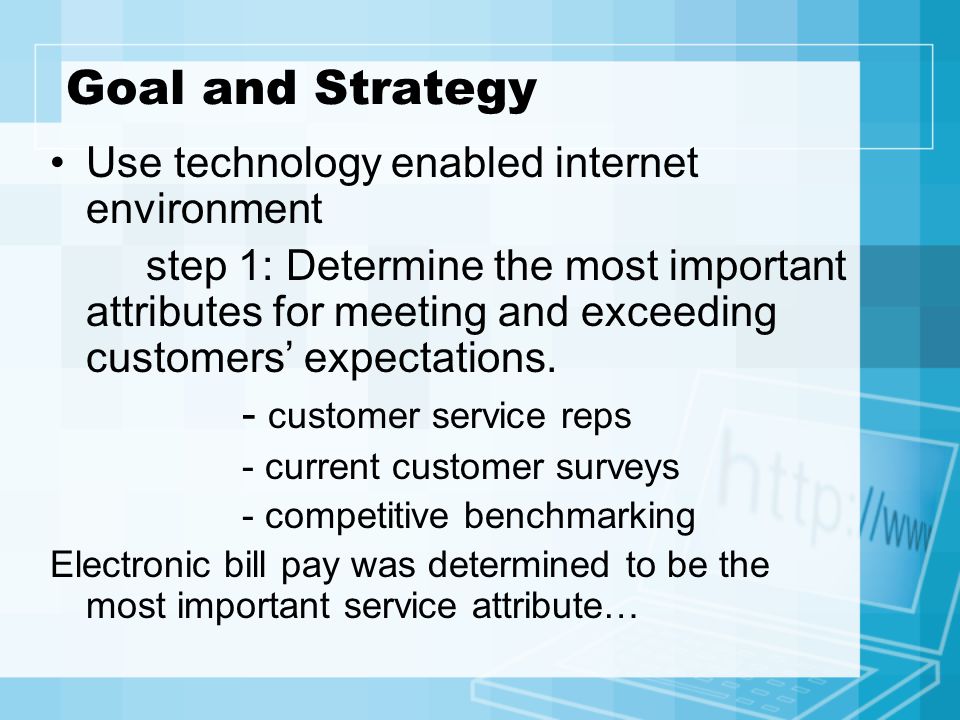 Goal and Strategy

• Use technology enabled internet environment

step 1: Determine the most important attributes for meeting and exceeding customers’ expectations.

- customer service reps

- current customer surveys

- competitive benchmarking

Electronic bill pay was determined to be the most important service attribute…

http://www